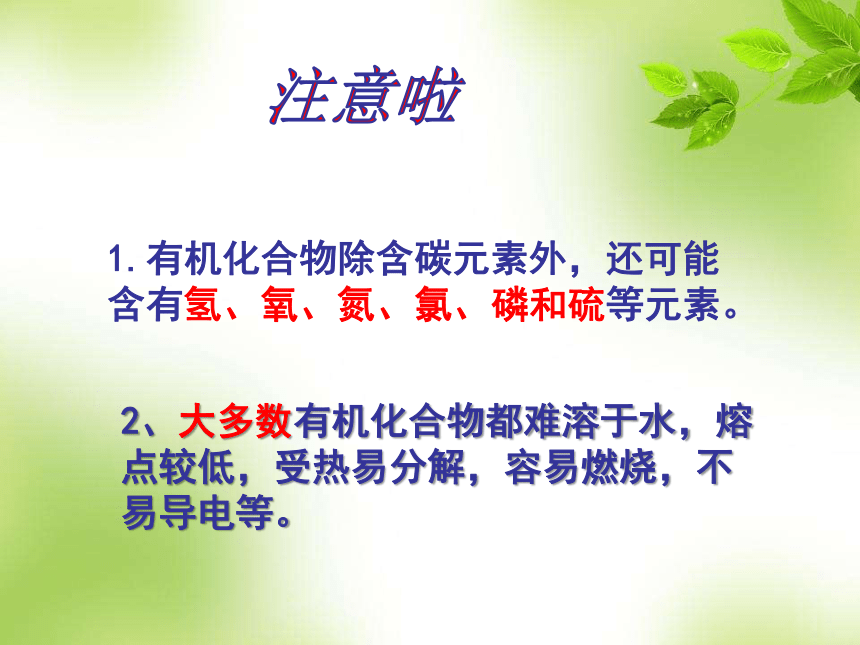 注意啦

1. 有机化合物除含碳元素外，还可能含有氢、氧、氮、氯、磷和硫等元素。

2、大多数有机化合物都难溶于水，熔点较低，受热易分解，容易燃烧，不易导电等。